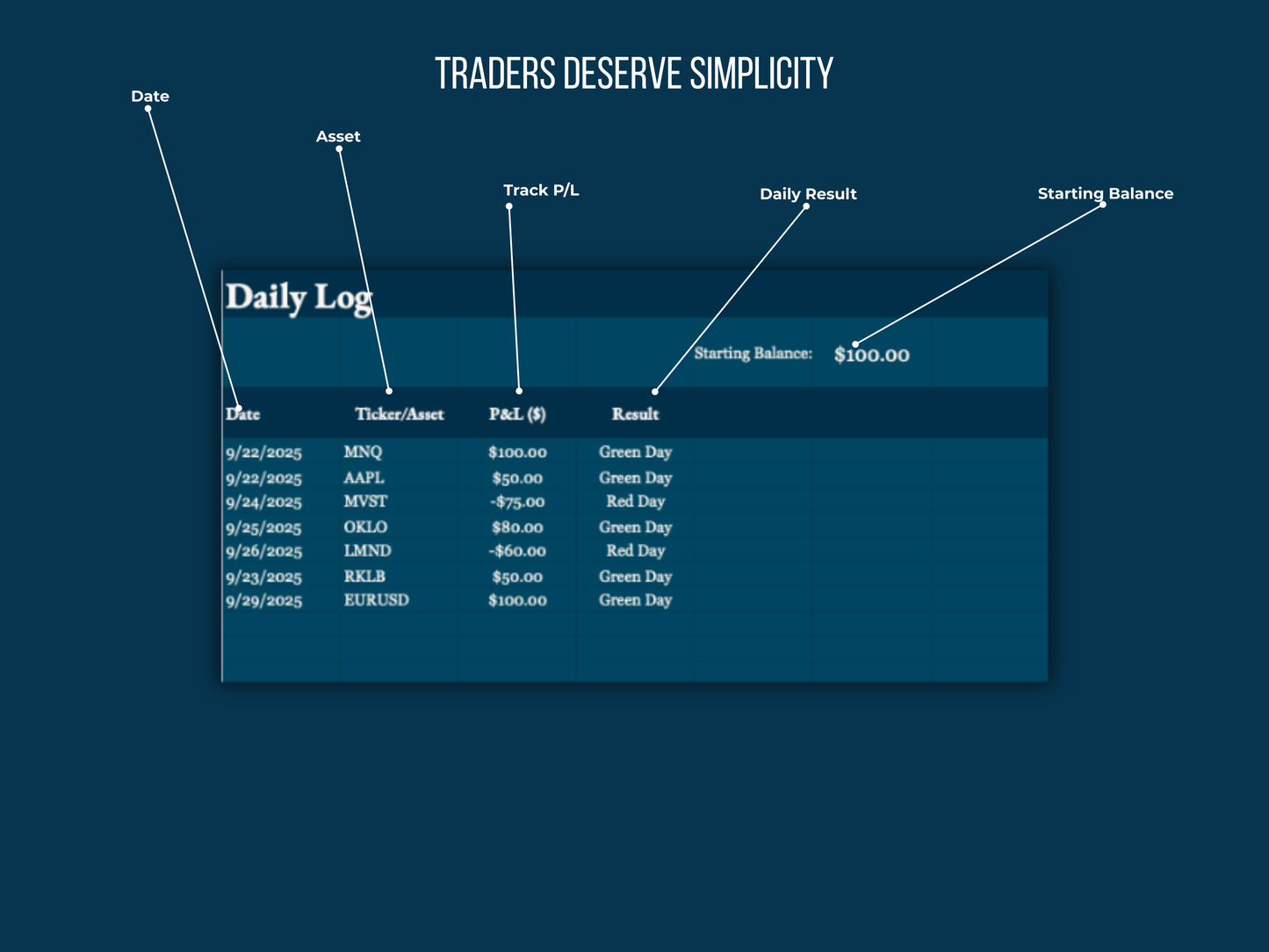 TRADERS DESERVE SIMPLICITY

Date

Asset

Track P/L

Daily Result

Starting Balance

Daily Log

Starting Balance: $100.00

| Date | Ticker/Asset | P&L ($) | Result |
|---|---|---|---|
| 9/22/2025 | MNQ | $100.00 | Green Day |
| 9/22/2025 | AAPL | $50.00 | Green Day |
| 9/24/2025 | MVST | -$75.00 | Red Day |
| 9/25/2025 | OKLO | $80.00 | Green Day |
| 9/26/2025 | LMND | -$60.00 | Red Day |
| 9/23/2025 | RKLB | $50.00 | Green Day |
| 9/29/2025 | EURUSD | $100.00 | Green Day |